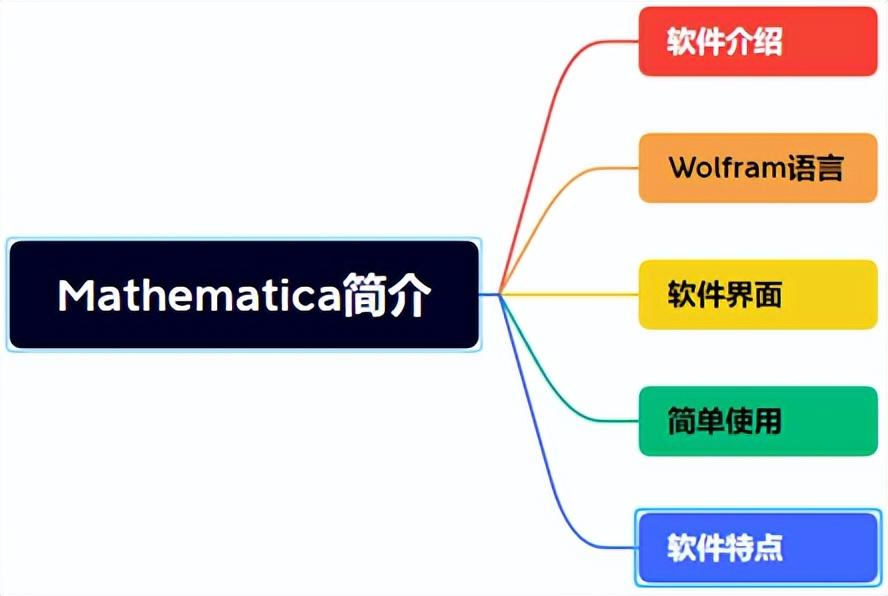 Mathematica简介

软件介绍

Wolfram语言

软件界面

简单使用

软件特点